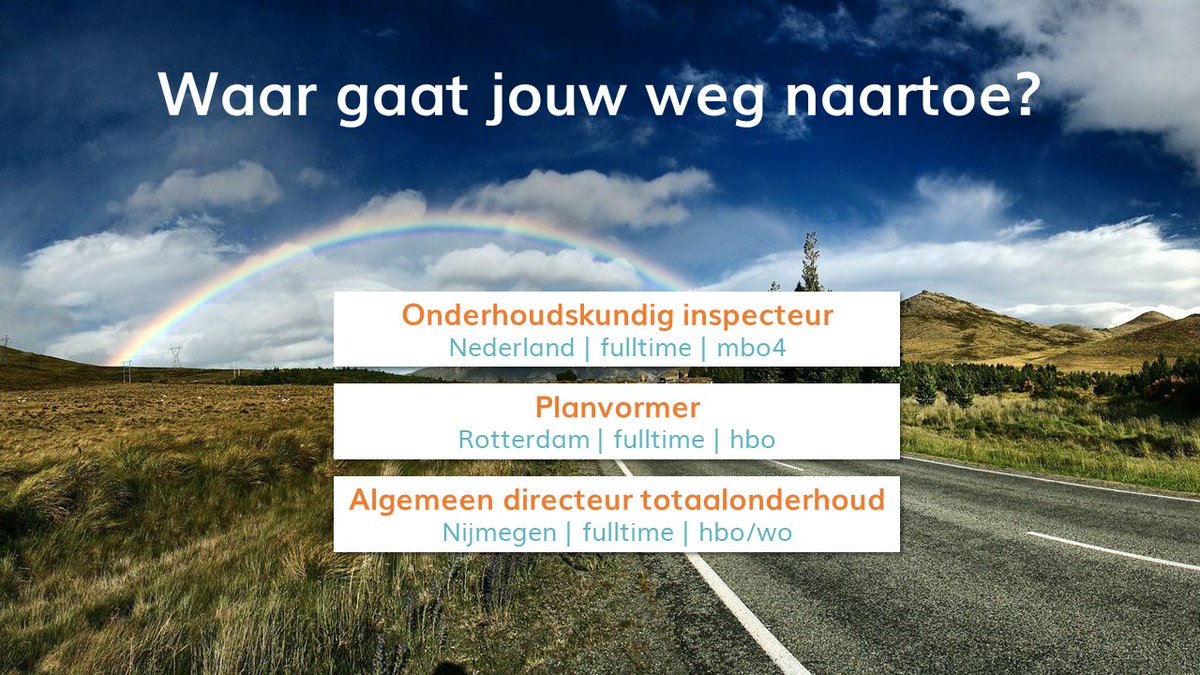 Waar gaat jouw weg naartoe?

Onderhoudskundig inspecteur
Nederland | fulltime | mbo4

Planvormer
Rotterdam | fulltime | hbo

Algemeen directeur totaalonderhoud
Nijmegen | fulltime | hbo/wo